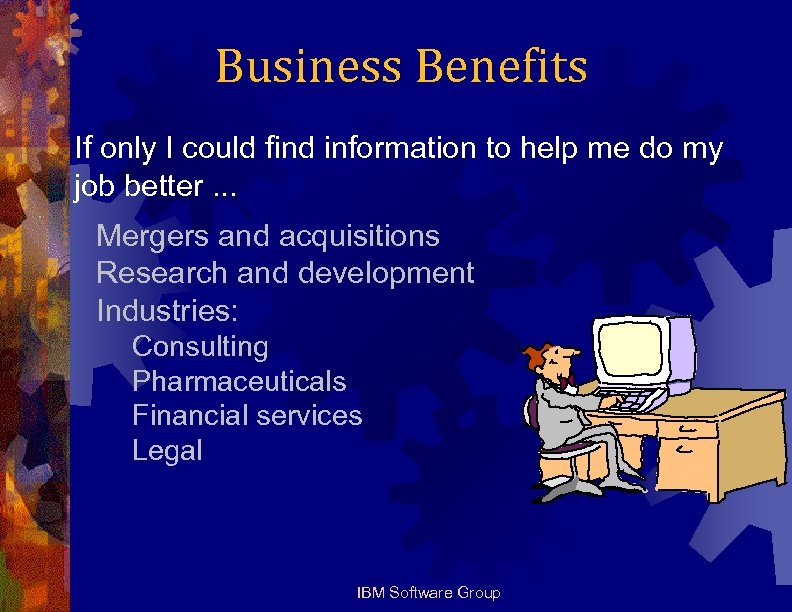 Business Benefits

If only I could find information to help me do my job better ...

Mergers and acquisitions
Research and development
Industries:
Consulting
Pharmaceuticals
Financial services
Legal

IBM Software Group